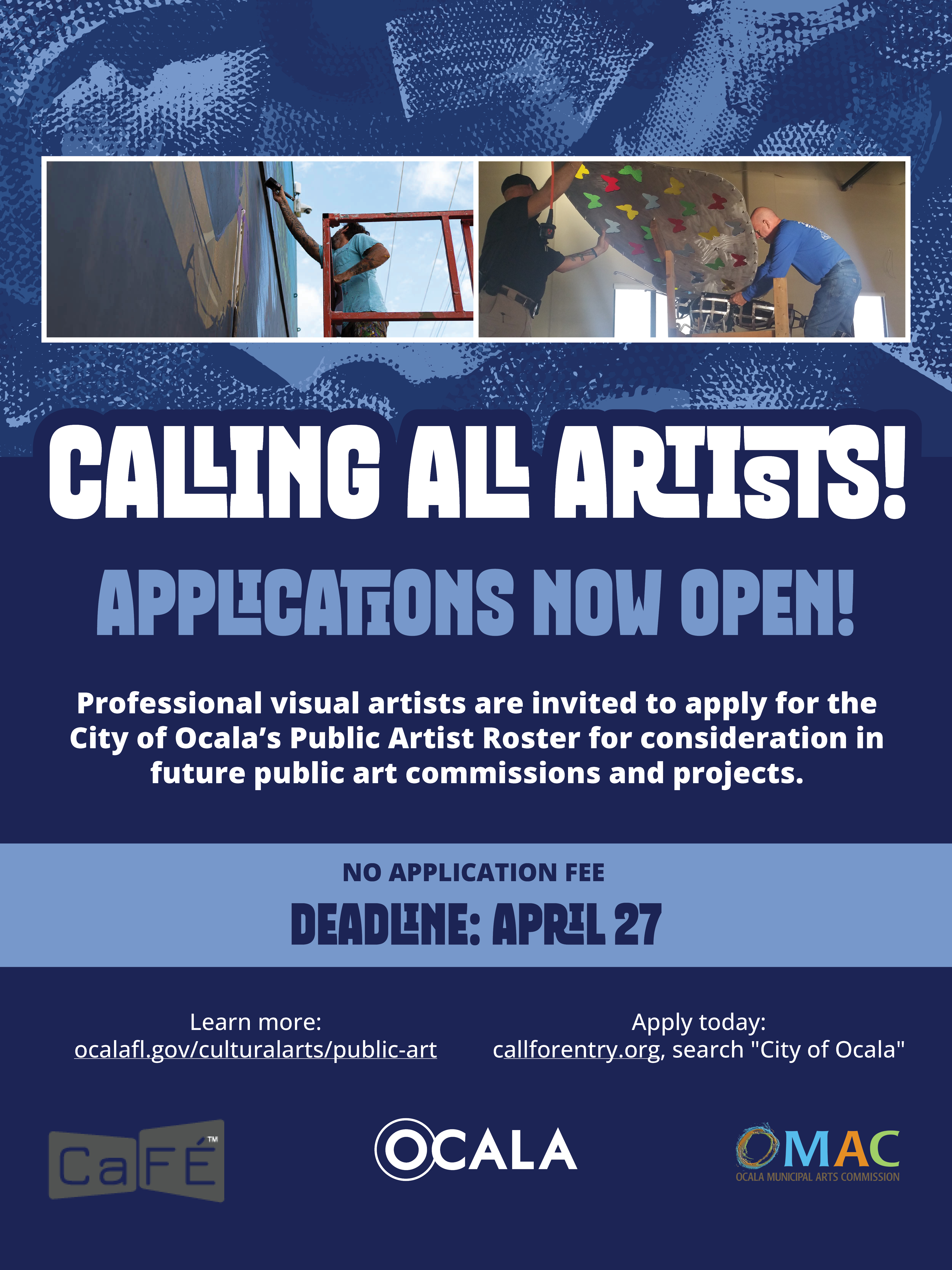 CALLING ALL ARTISTS!

APPLICATIONS NOW OPEN!

Professional visual artists are invited to apply for the City of Ocala's Public Artist Roster for consideration in future public art commissions and projects.

NO APPLICATION FEE

DEADLINE: APRIL 27

Learn more:
ocalafl.gov/culturalarts/public-art

Apply today:
callforentry.org, search "City of Ocala"

CaFÉ™

OCALA

OMAC
OCALA MUNICIPAL ARTS COMMISSION